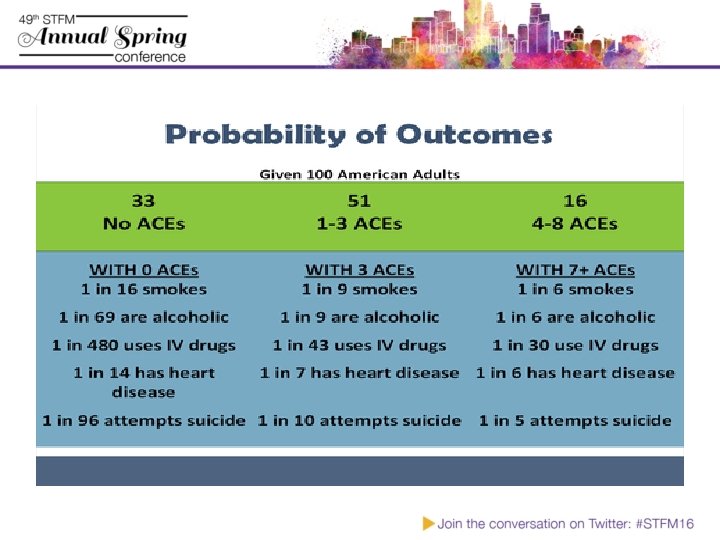 49th STFM Annual Spring conference

Probability of Outcomes

Given 100 American Adults

| 33 No ACEs | 51 1-3 ACEs | 16 4-8 ACEs |
|---|---|---|
| WITH 0 ACEs | WITH 3 ACEs | WITH 7+ ACEs |
| 1 in 16 smokes | 1 in 9 smokes | 1 in 6 smokes |
| 1 in 69 are alcoholic | 1 in 9 are alcoholic | 1 in 6 are alcoholic |
| 1 in 480 uses IV drugs | 1 in 43 uses IV drugs | 1 in 30 use IV drugs |
| 1 in 14 has heart disease | 1 in 7 has heart disease | 1 in 6 has heart disease |
| 1 in 96 attempts suicide | 1 in 10 attempts suicide | 1 in 5 attempts suicide |

Join the conversation on Twitter: #STFM16